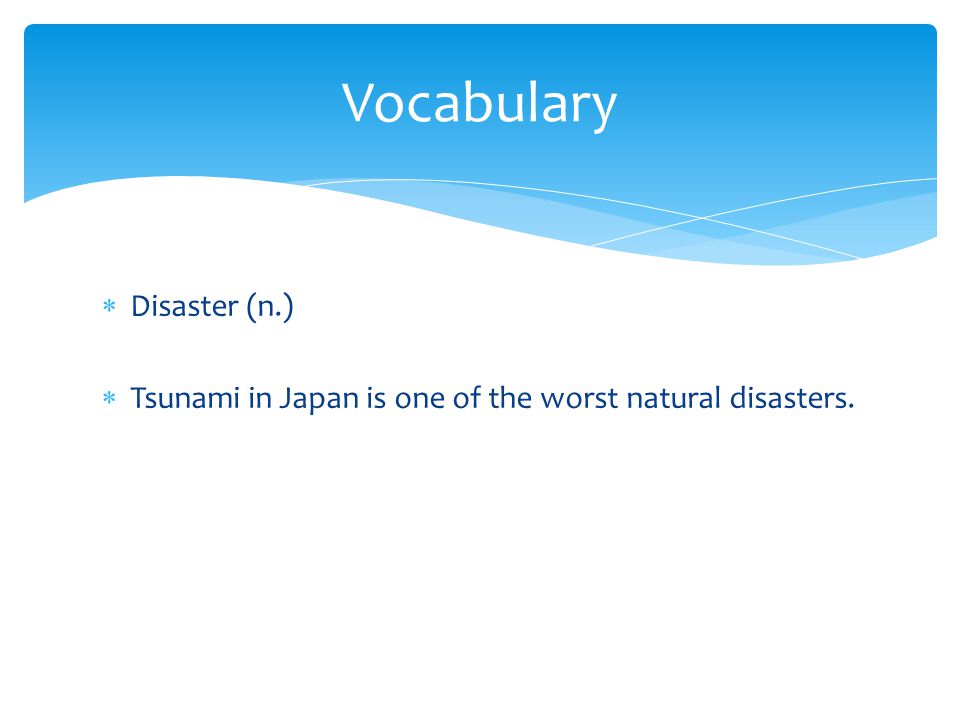 Vocabulary

* Disaster (n.)

* Tsunami in Japan is one of the worst natural disasters.